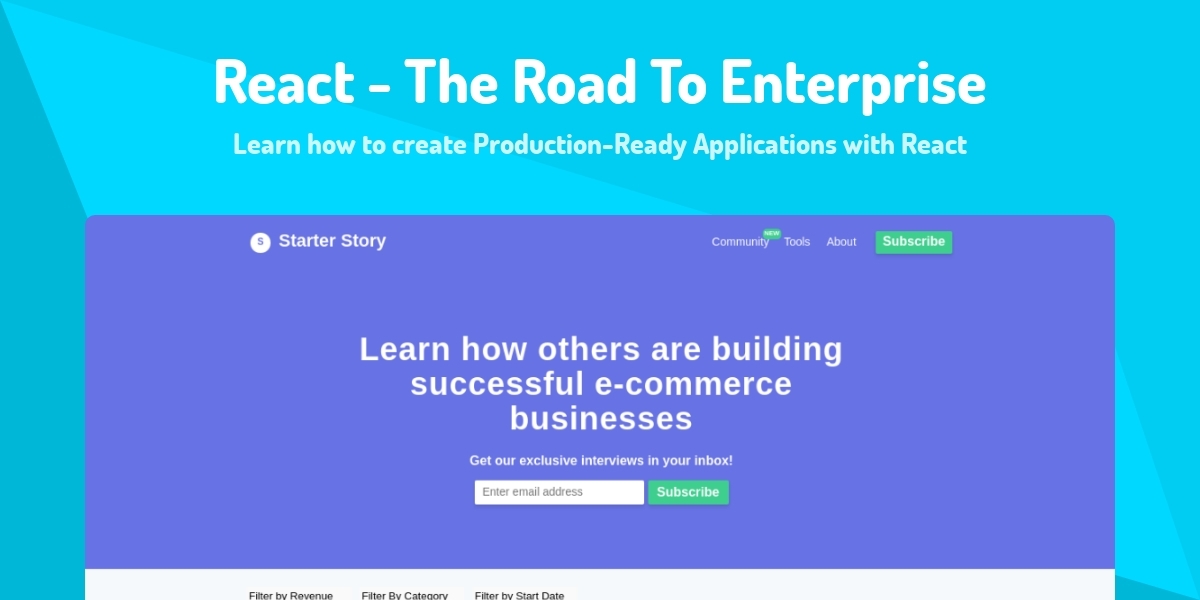 React - The Road To Enterprise

Learn how to create Production-Ready Applications with React

S Starter Story

Community NEW Tools About Subscribe

Learn how others are building successful e-commerce businesses

Get our exclusive interviews in your inbox!

Enter email address Subscribe

Filter by Revenue Filter By Category Filter by Start Date